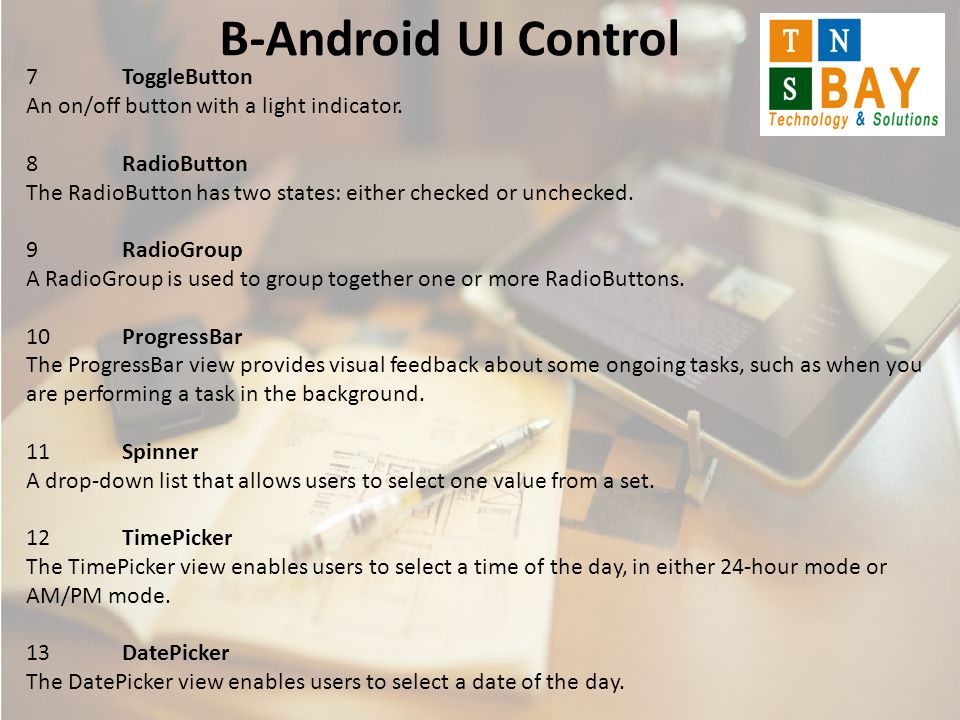 B-Android UI Control

T N S BAY
Technology & Solutions

7 ToggleButton
An on/off button with a light indicator.

8 RadioButton
The RadioButton has two states: either checked or unchecked.

9 RadioGroup
A RadioGroup is used to group together one or more RadioButtons.

10 ProgressBar
The ProgressBar view provides visual feedback about some ongoing tasks, such as when you are performing a task in the background.

11 Spinner
A drop-down list that allows users to select one value from a set.

12 TimePicker
The TimePicker view enables users to select a time of the day, in either 24-hour mode or AM/PM mode.

13 DatePicker
The DatePicker view enables users to select a date of the day.